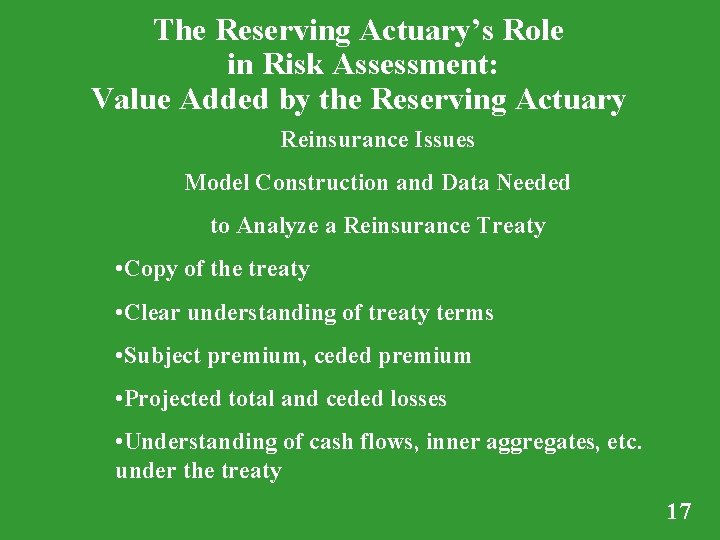 The Reserving Actuary's Role in Risk Assessment: Value Added by the Reserving Actuary

Reinsurance Issues

Model Construction and Data Needed

to Analyze a Reinsurance Treaty

•Copy of the treaty

•Clear understanding of treaty terms

•Subject premium, ceded premium

•Projected total and ceded losses

•Understanding of cash flows, inner aggregates, etc. under the treaty

17